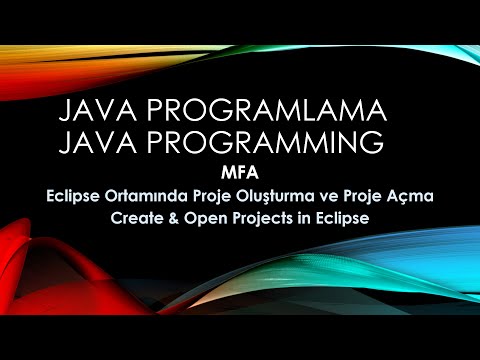 JAVA PROGRAMLAMA
JAVA PROGRAMMING

MFA

Eclipse Ortamında Proje Oluşturma ve Proje Açma
Create & Open Projects in Eclipse